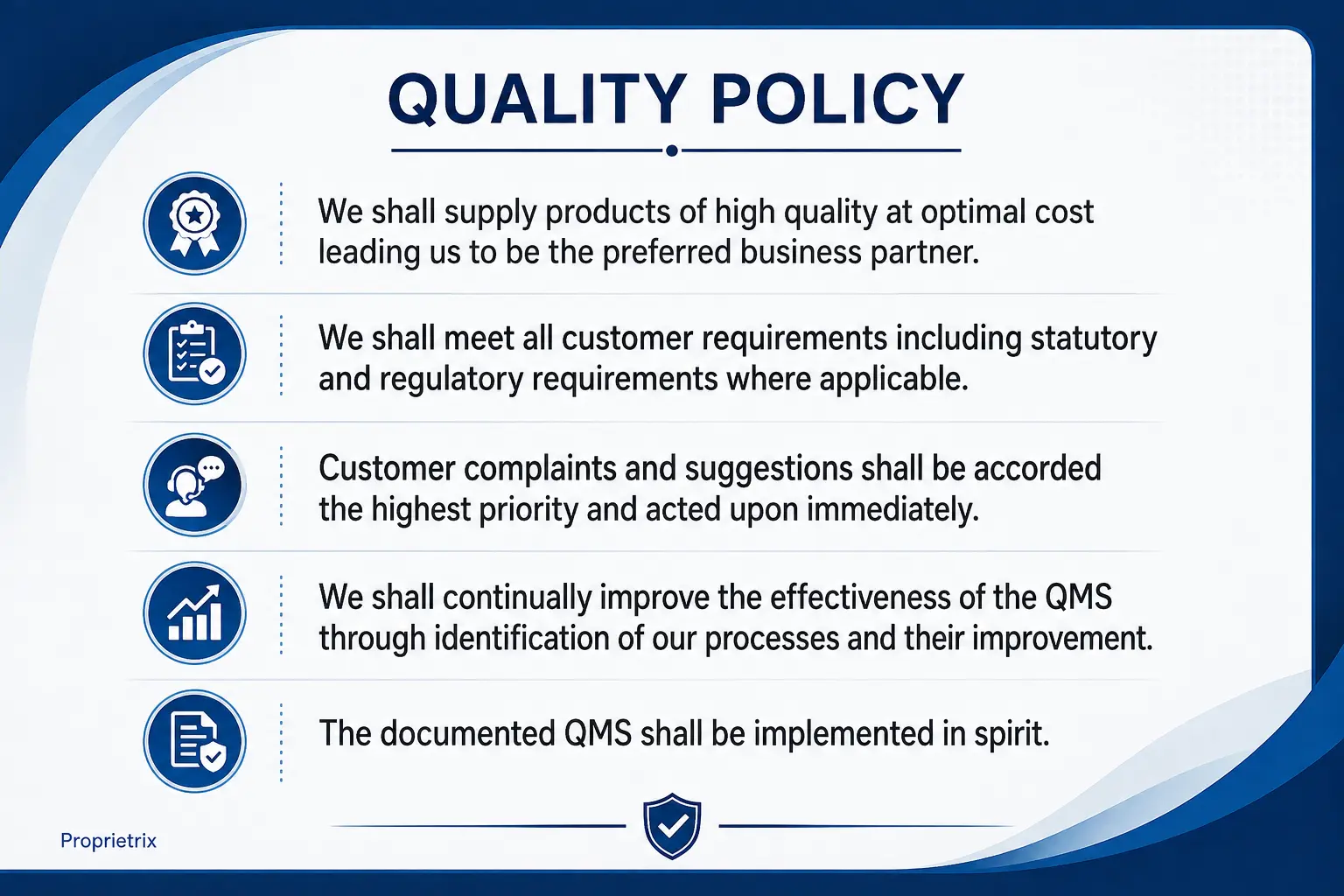 QUALITY POLICY

We shall supply products of high quality at optimal cost leading us to be the preferred business partner.

We shall meet all customer requirements including statutory and regulatory requirements where applicable.

Customer complaints and suggestions shall be accorded the highest priority and acted upon immediately.

We shall continually improve the effectiveness of the QMS through identification of our processes and their improvement.

The documented QMS shall be implemented in spirit.

Proprietrix